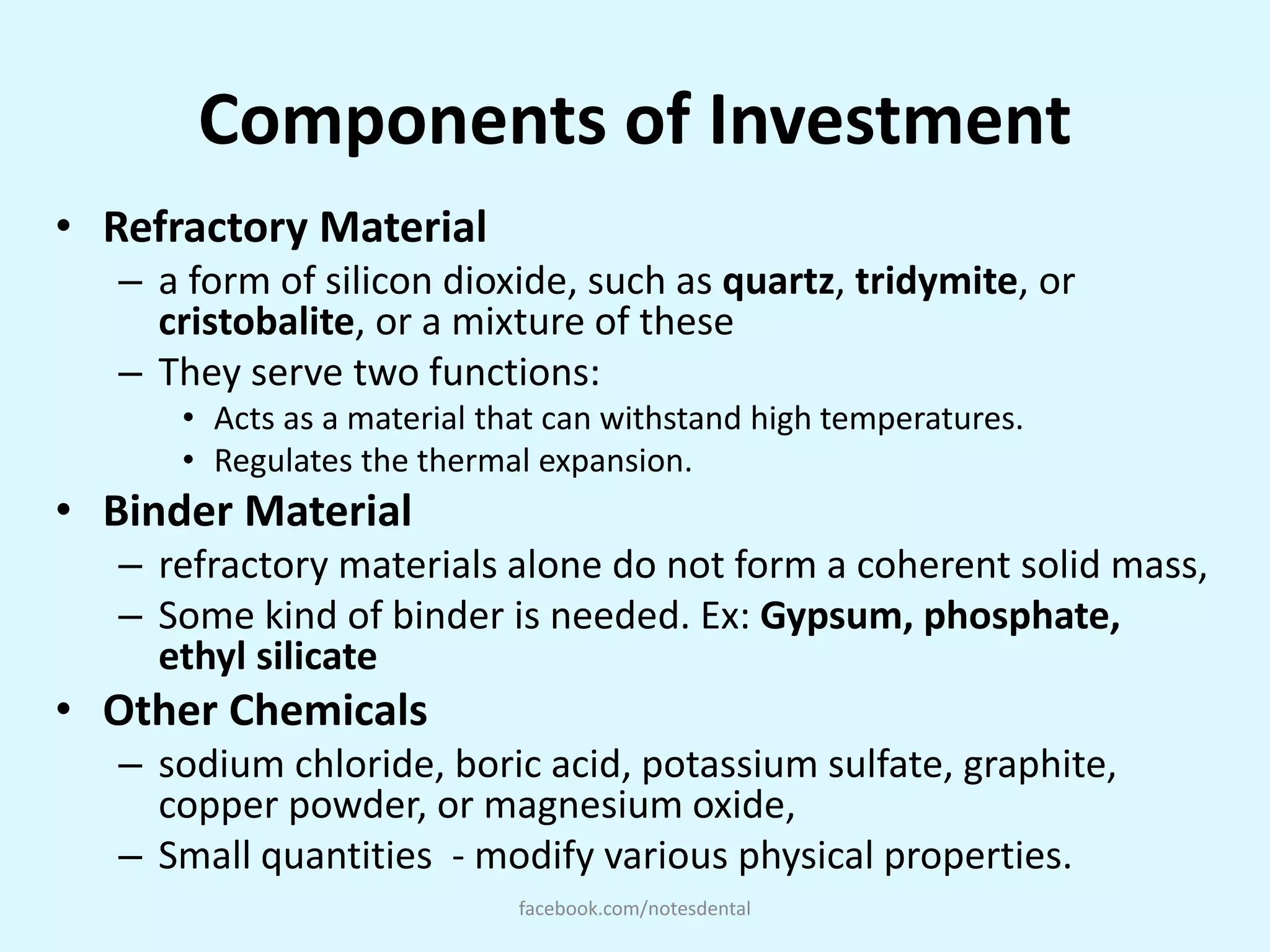 Components of Investment

• Refractory Material
– a form of silicon dioxide, such as quartz, tridymite, or cristobalite, or a mixture of these
– They serve two functions:
• Acts as a material that can withstand high temperatures.
• Regulates the thermal expansion.
• Binder Material
– refractory materials alone do not form a coherent solid mass,
– Some kind of binder is needed. Ex: Gypsum, phosphate, ethyl silicate
• Other Chemicals
– sodium chloride, boric acid, potassium sulfate, graphite, copper powder, or magnesium oxide,
– Small quantities - modify various physical properties.

facebook.com/notesdental